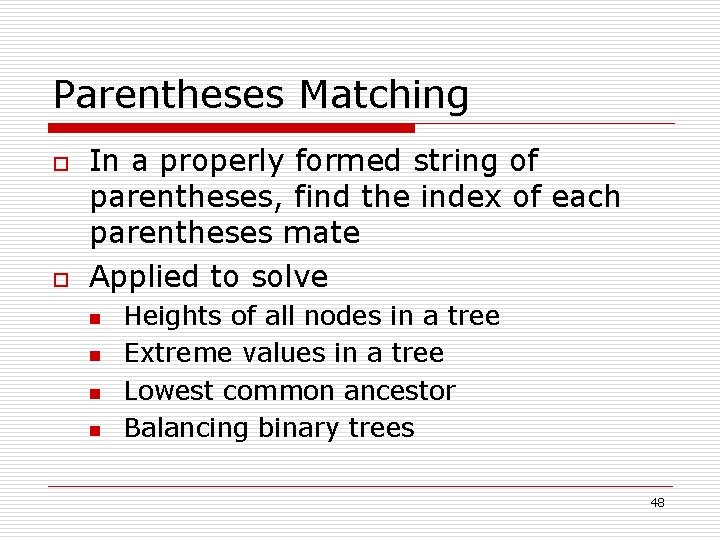 Parentheses Matching

In a properly formed string of parentheses, find the index of each parentheses mate

Applied to solve

Heights of all nodes in a tree

Extreme values in a tree

Lowest common ancestor

Balancing binary trees

48